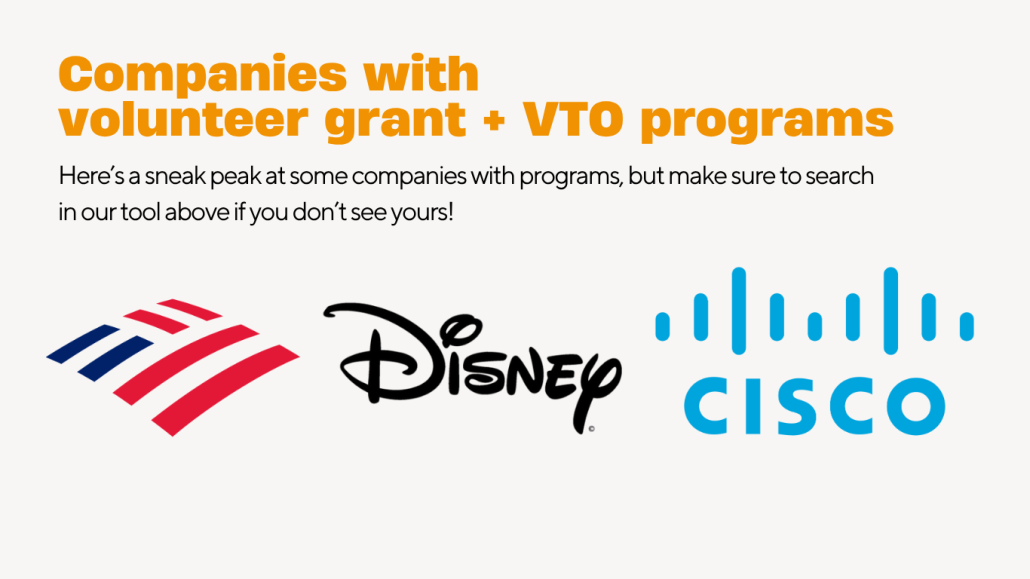 Companies with volunteer grant + VTO programs

Here's a sneak peak at some companies with programs, but make sure to search in our tool above if you don't see yours!

Disney ©

CISCO